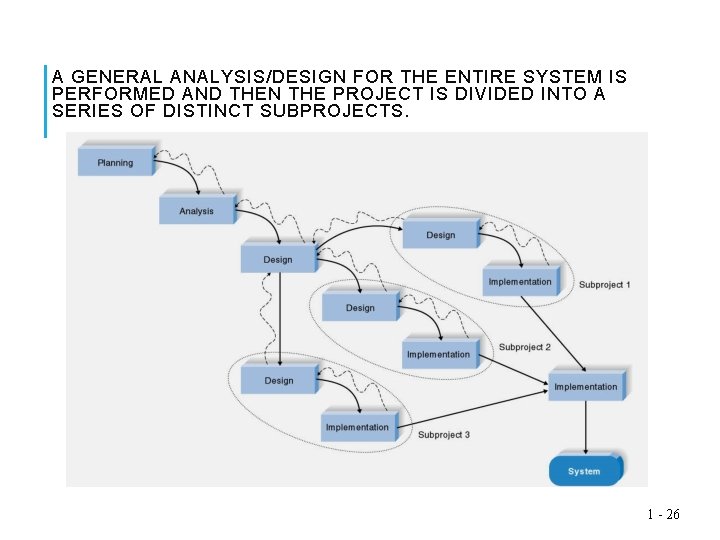 A GENERAL ANALYSIS/DESIGN FOR THE ENTIRE SYSTEM IS PERFORMED AND THEN THE PROJECT IS DIVIDED INTO A SERIES OF DISTINCT SUBPROJECTS.

Planning

Analysis

Design

Design

Implementation

Subproject 1

Design

Implementation

Subproject 2

Design

Implementation

Subproject 3

Implementation

System

1 - 26